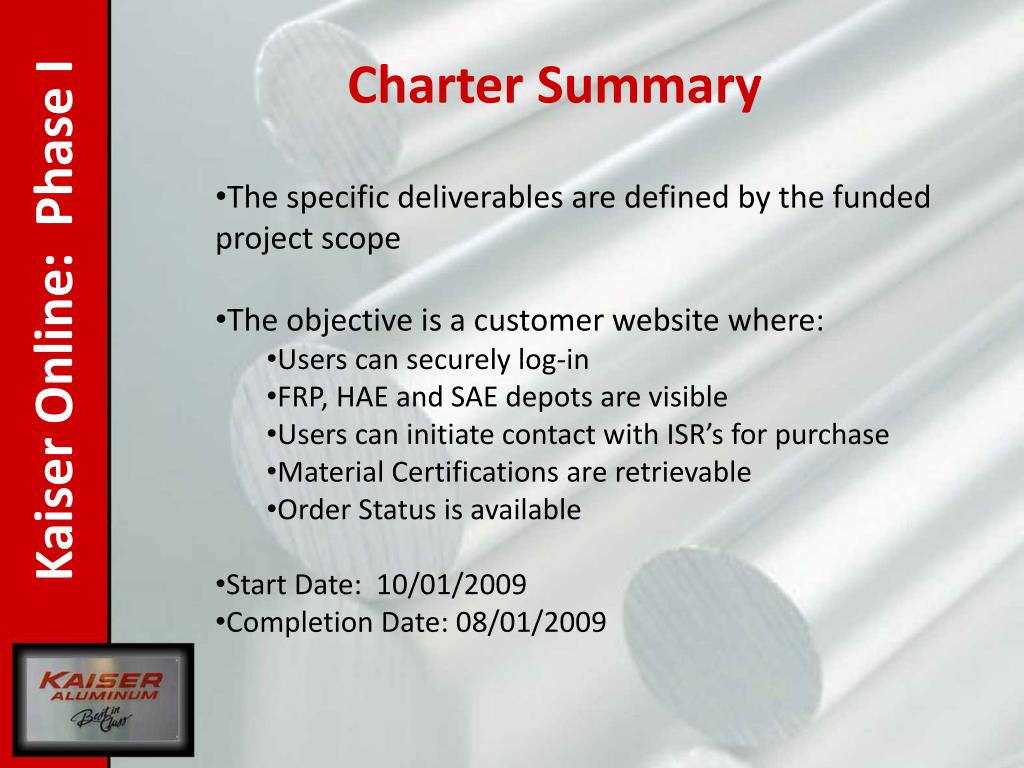 Kaiser Online: Phase I

Charter Summary

•The specific deliverables are defined by the funded project scope

•The objective is a customer website where:
•Users can securely log-in
•FRP, HAE and SAE depots are visible
•Users can initiate contact with ISR's for purchase
•Material Certifications are retrievable
•Order Status is available

•Start Date: 10/01/2009
•Completion Date: 08/01/2009

KAISER ALUMINUM Best in Class